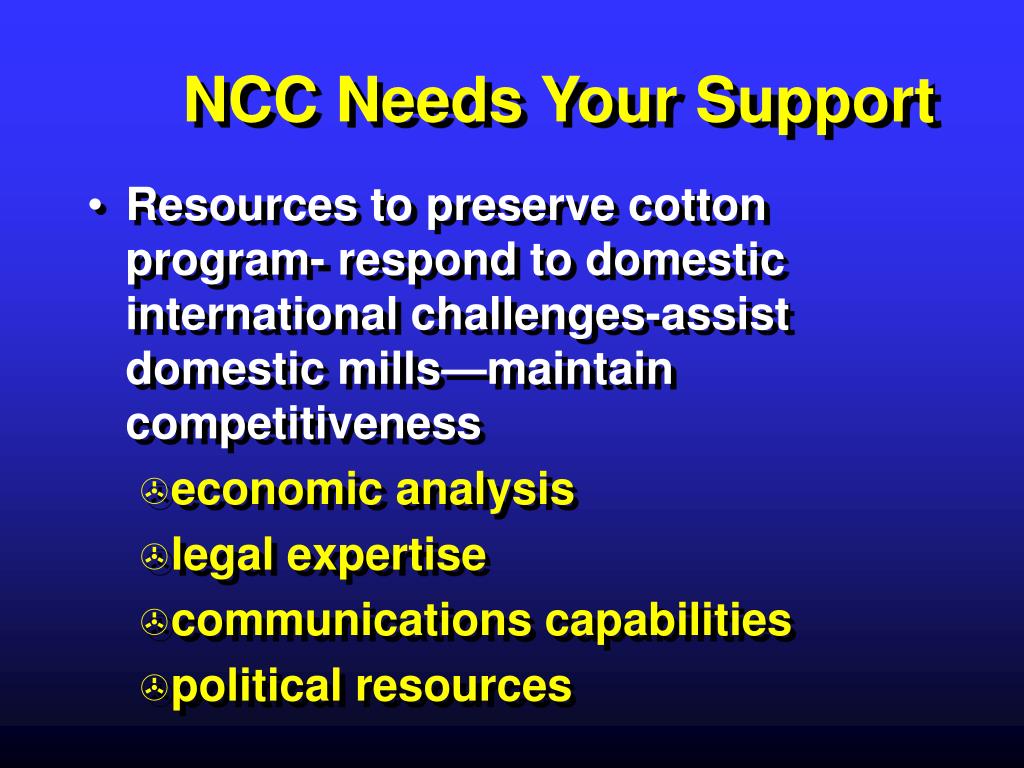 NCC Needs Your Support

• Resources to preserve cotton program- respond to domestic international challenges-assist domestic mills—maintain competitiveness

economic analysis

legal expertise

communications capabilities

political resources